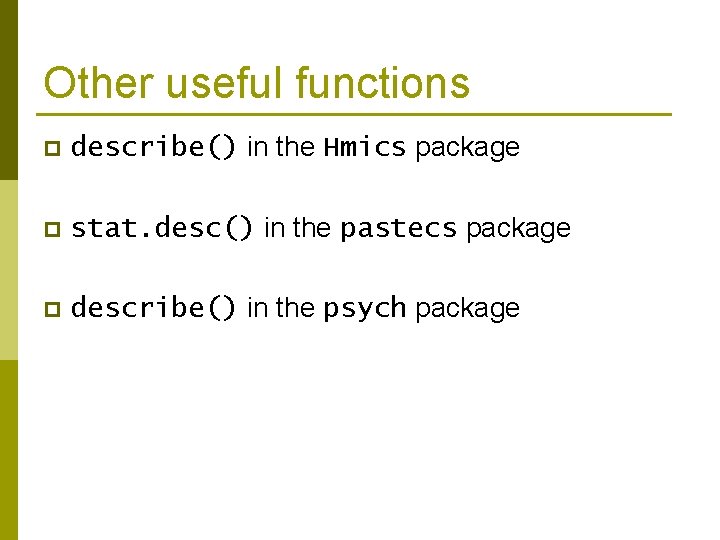 Other useful functions

describe() in the Hmics package

stat.desc() in the pastecs package

describe() in the psych package